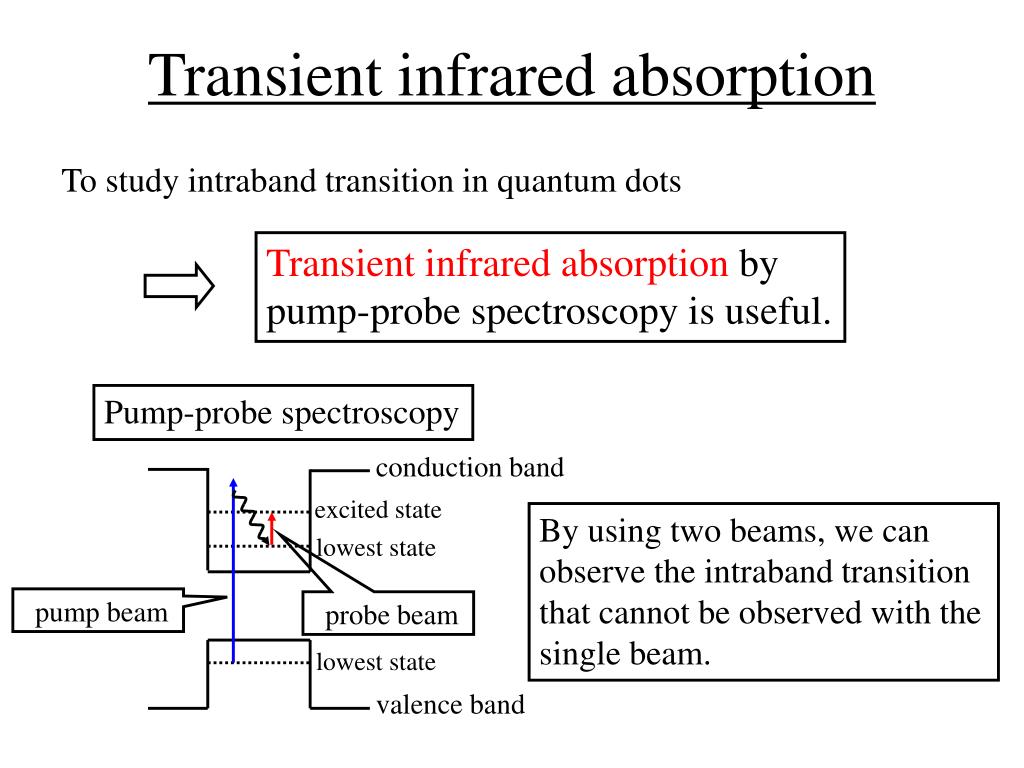 Transient infrared absorption

To study intraband transition in quantum dots

Transient infrared absorption by pump-probe spectroscopy is useful.

Pump-probe spectroscopy

conduction band

excited state

lowest state

pump beam

probe beam

lowest state

valence band

By using two beams, we can observe the intraband transition that cannot be observed with the single beam.